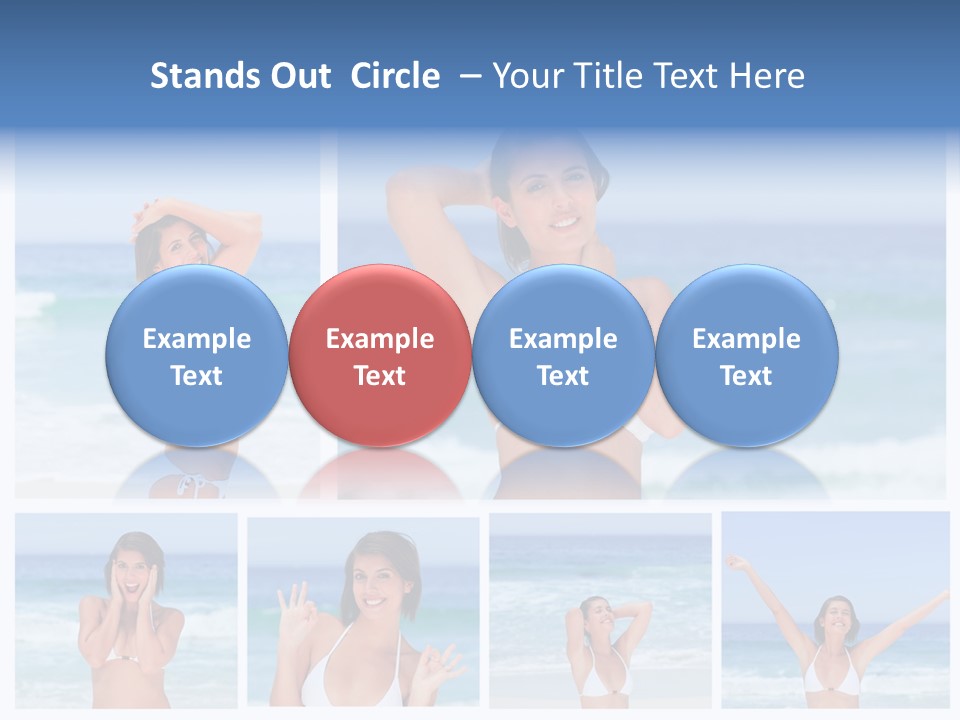 Stands Out Circle – Your Title Text Here

Example Text

Example Text

Example Text

Example Text